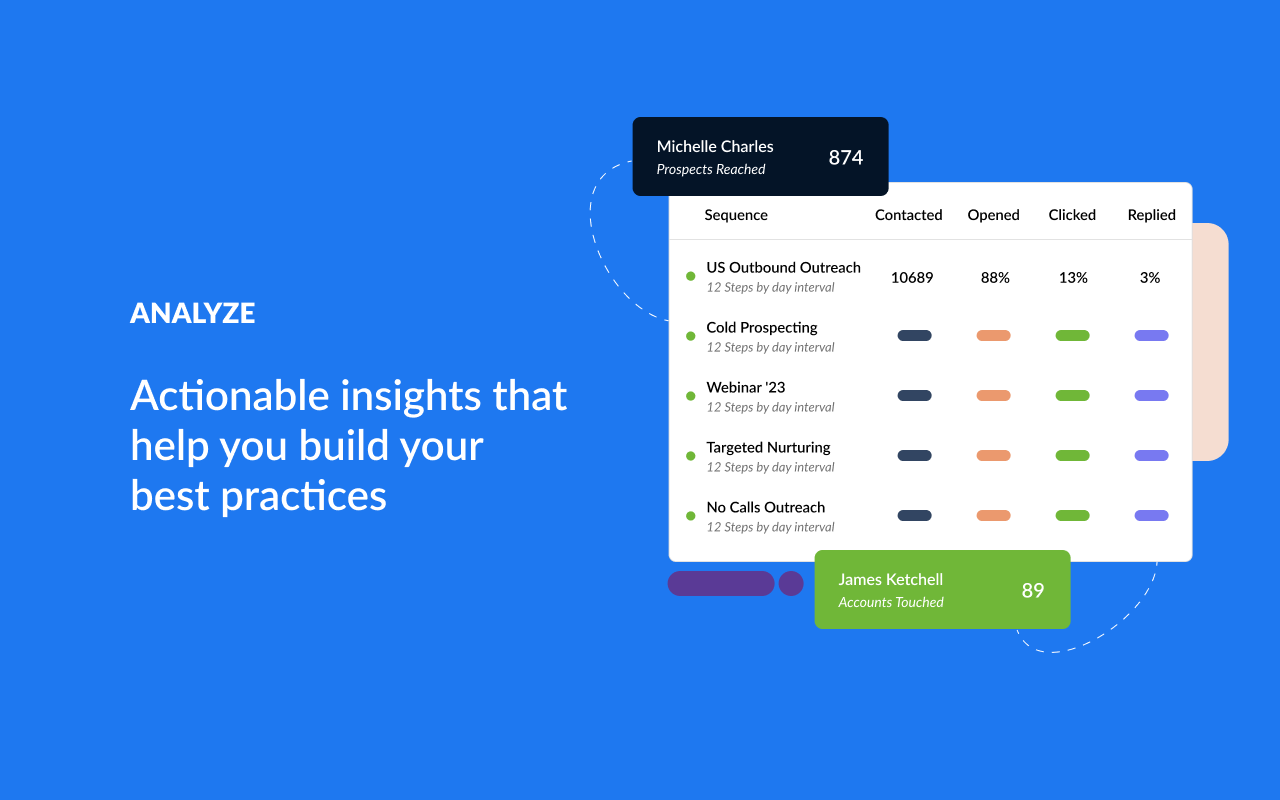 ANALYZE

Actionable insights that help you build your best practices

Michelle Charles
Prospects Reached
874

| Sequence | Contacted | Opened | Clicked | Replied |
|---|---|---|---|---|
| US Outbound Outreach 12 Steps by day interval | 10689 | 88% | 13% | 3% |
| Cold Prospecting 12 Steps by day interval | | | | |
| Webinar '23 12 Steps by day interval | | | | |
| Targeted Nurturing 12 Steps by day interval | | | | |
| No Calls Outreach 12 Steps by day interval | | | | |

James Ketchell
Accounts Touched
89